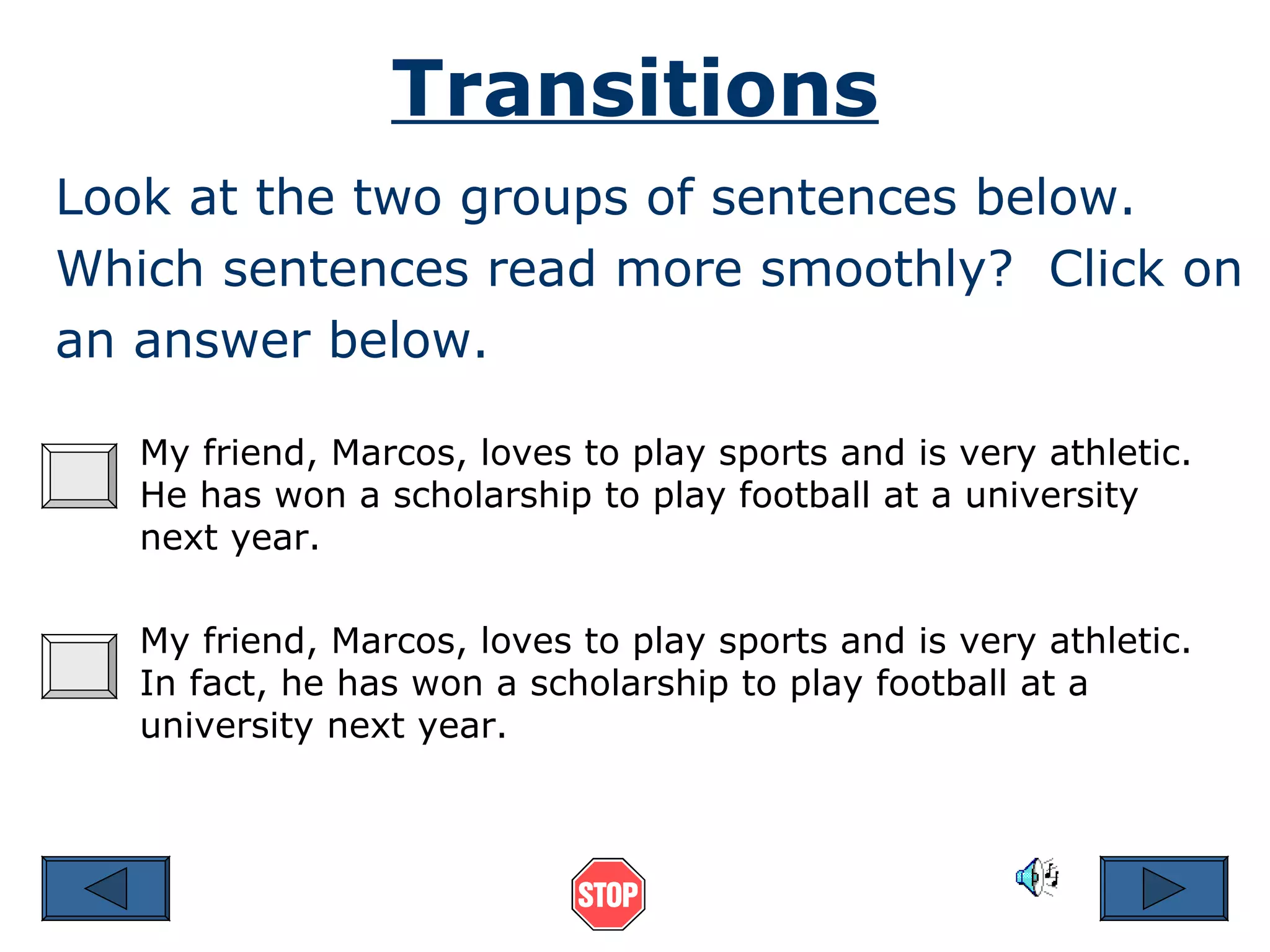 Transitions

Look at the two groups of sentences below. Which sentences read more smoothly? Click on an answer below.

My friend, Marcos, loves to play sports and is very athletic. He has won a scholarship to play football at a university next year.

My friend, Marcos, loves to play sports and is very athletic. In fact, he has won a scholarship to play football at a university next year.

STOP